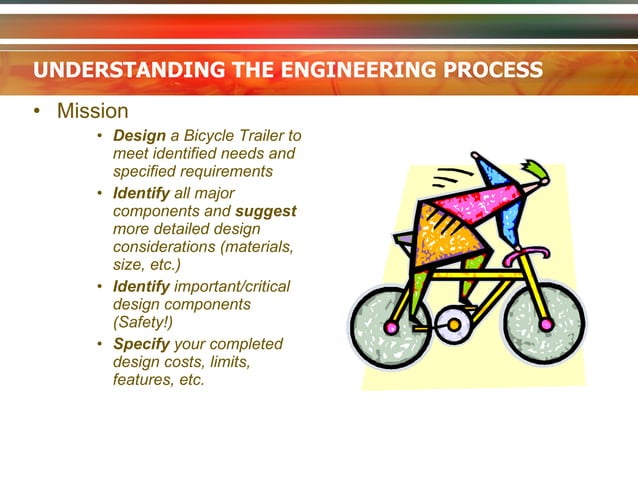 UNDERSTANDING THE ENGINEERING PROCESS

• Mission

• Design a Bicycle Trailer to meet identified needs and specified requirements

• Identify all major components and suggest more detailed design considerations (materials, size, etc.)

• Identify important/critical design components (Safety!)

• Specify your completed design costs, limits, features, etc.